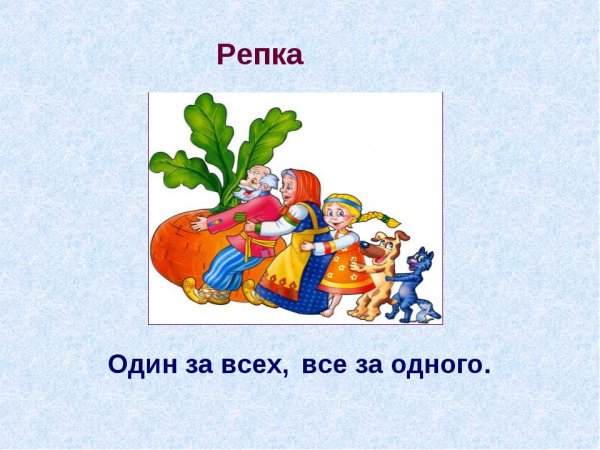 Репка

Один за всех, все за одного.